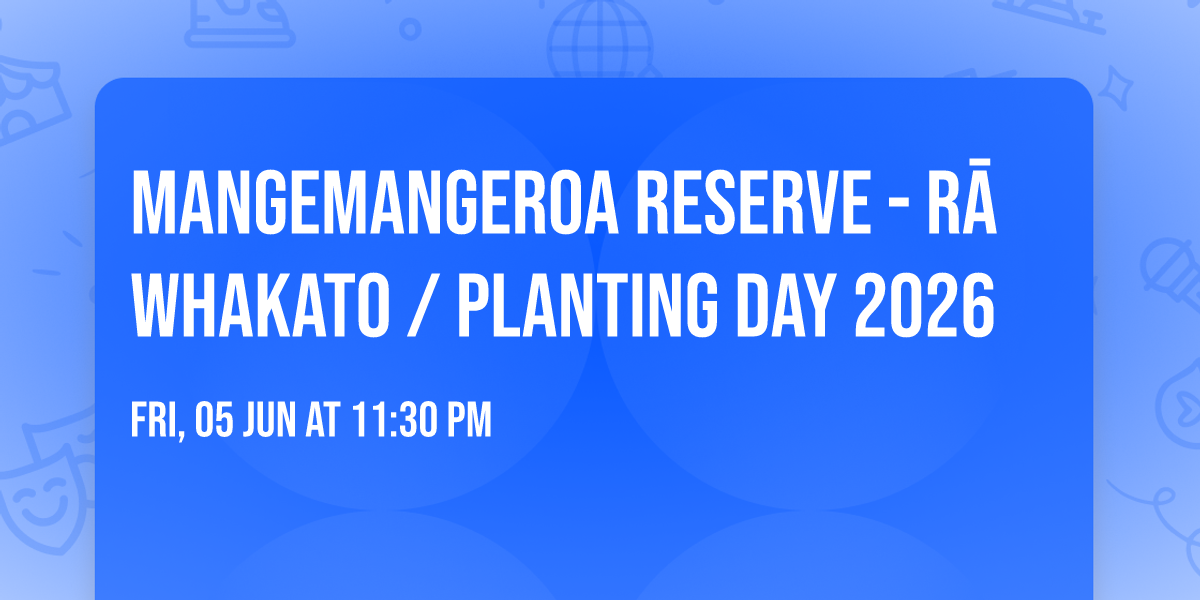 MANGEMANGEROA RESERVE - RĀ WHAKATO / PLANTING DAY 2026

FRI, 05 JUN AT 11:30 PM